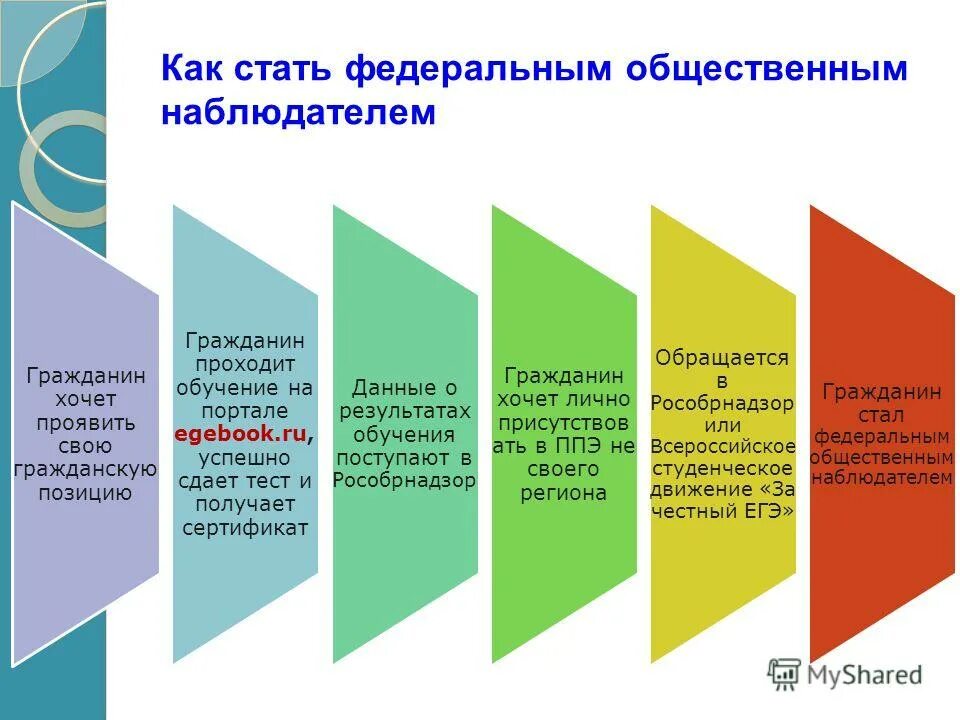 Как стать федеральным общественным наблюдателем

Гражданин хочет проявить свою гражданскую позицию

Гражданин проходит обучение на портале egebook.ru, успешно сдает тест и получает сертификат

Данные о результатах обучения поступают в Рособрнадзор

Гражданин хочет лично присутствовать в ППЭ не своего региона

Обращается в Рособрнадзор или Всероссийское студенческое движение «За честный ЕГЭ»

Гражданин стал федеральным общественным наблюдателем

MyShared